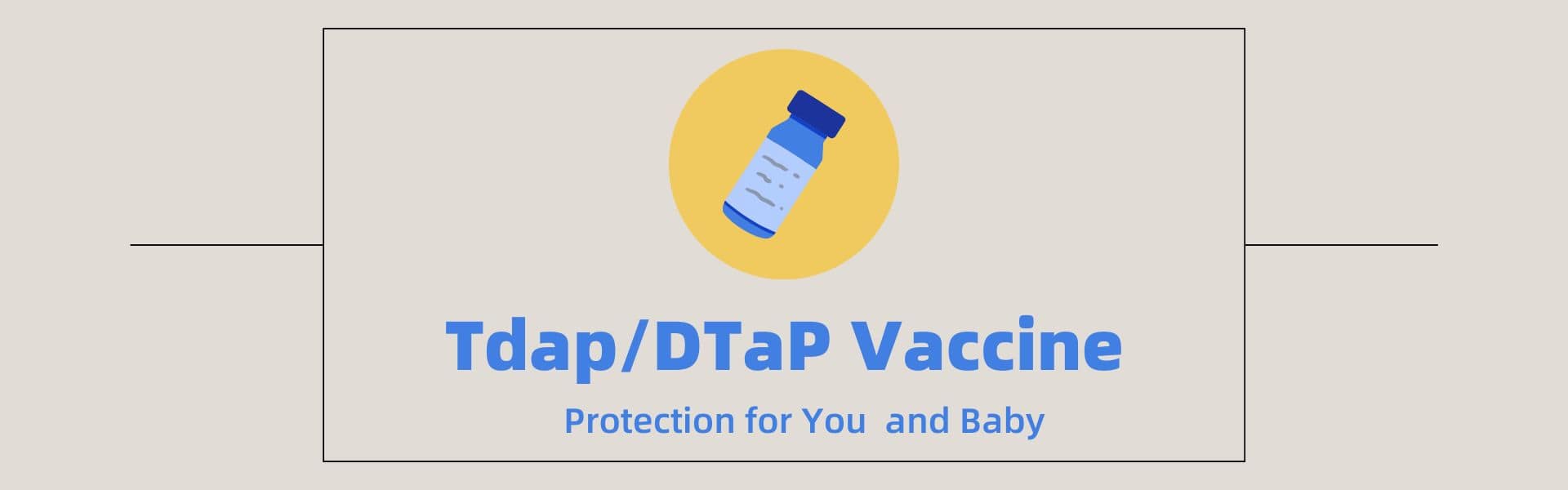 Tdap/DTaP Vaccine

Protection for You and Baby